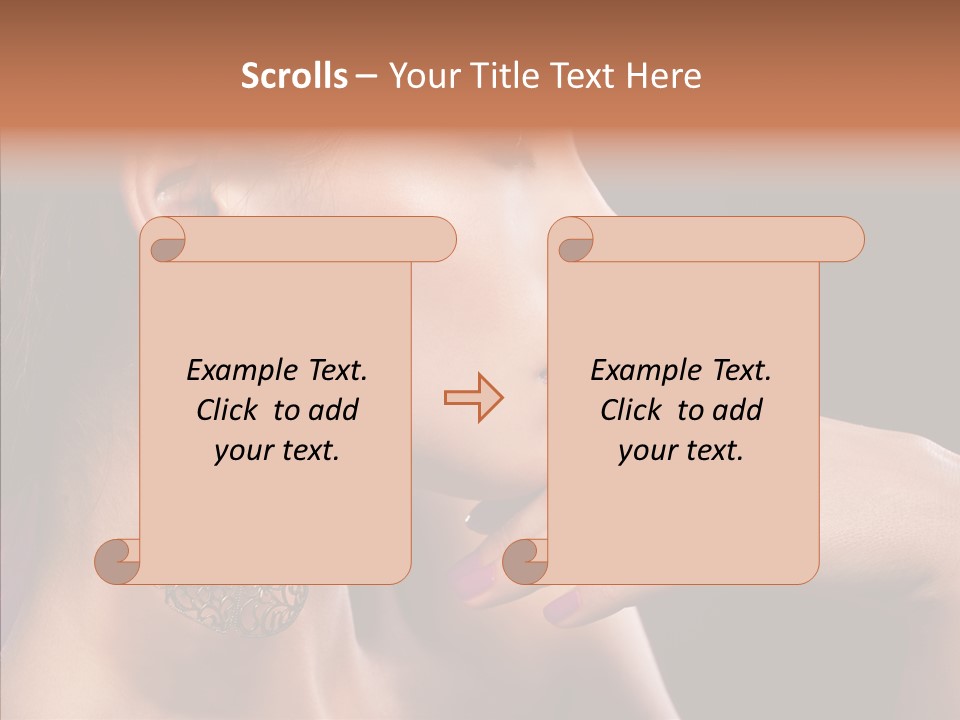 Scrolls – Your Title Text Here

Example Text. Click to add your text.

Example Text. Click to add your text.